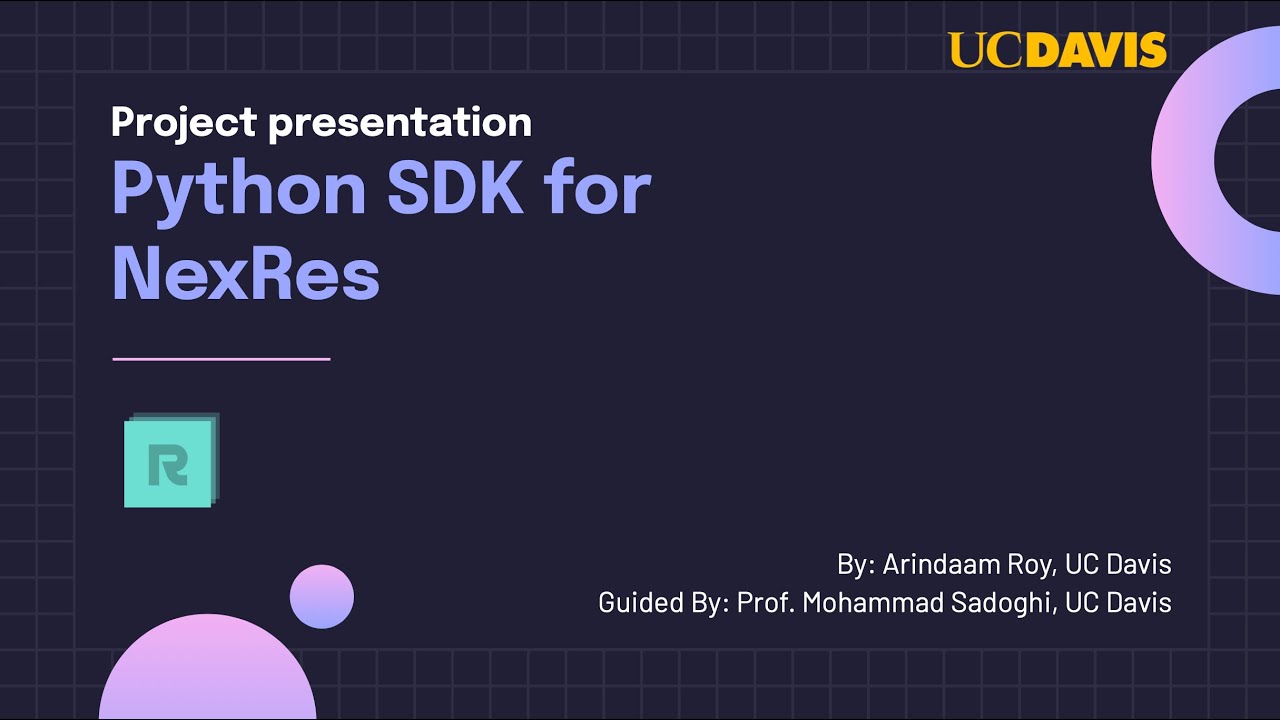 UCDAVIS

Project presentation
Python SDK for NexRes

R

By: Arindaam Roy, UC Davis
Guided By: Prof. Mohammad Sadoghi, UC Davis